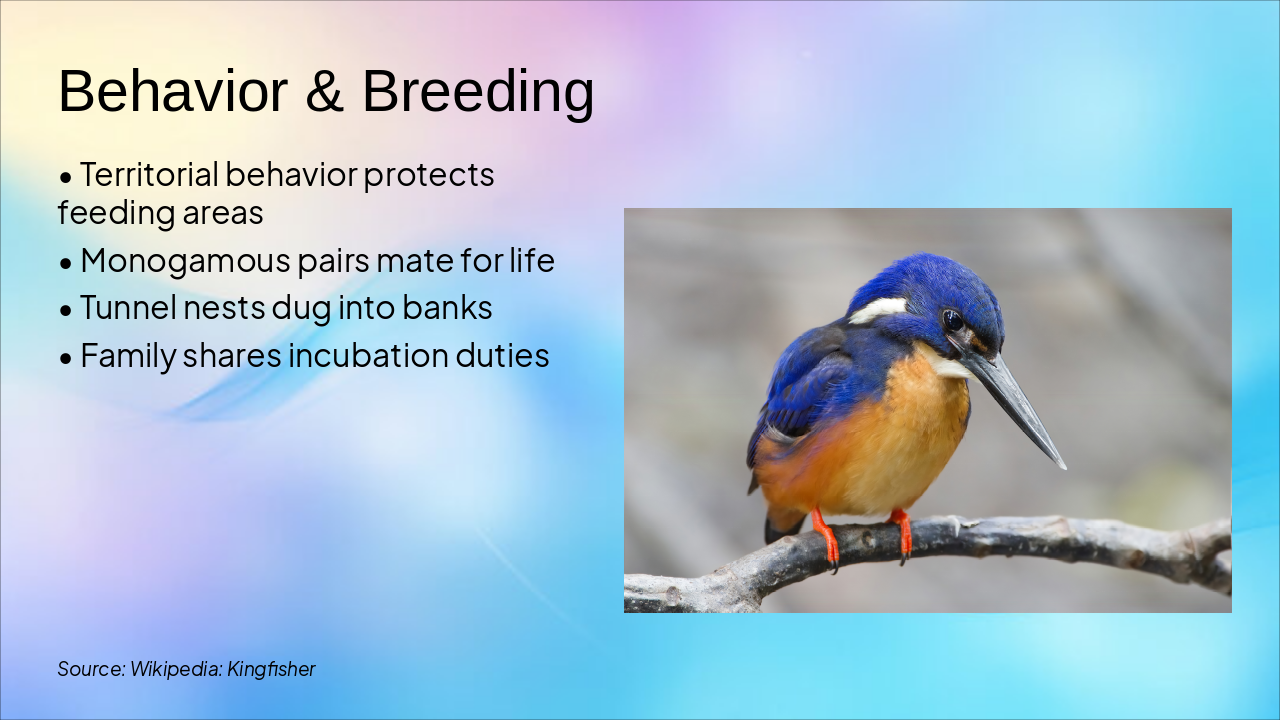 Behavior & Breeding

• Territorial behavior protects feeding areas
• Monogamous pairs mate for life
• Tunnel nests dug into banks
• Family shares incubation duties

Source: Wikipedia: Kingfisher